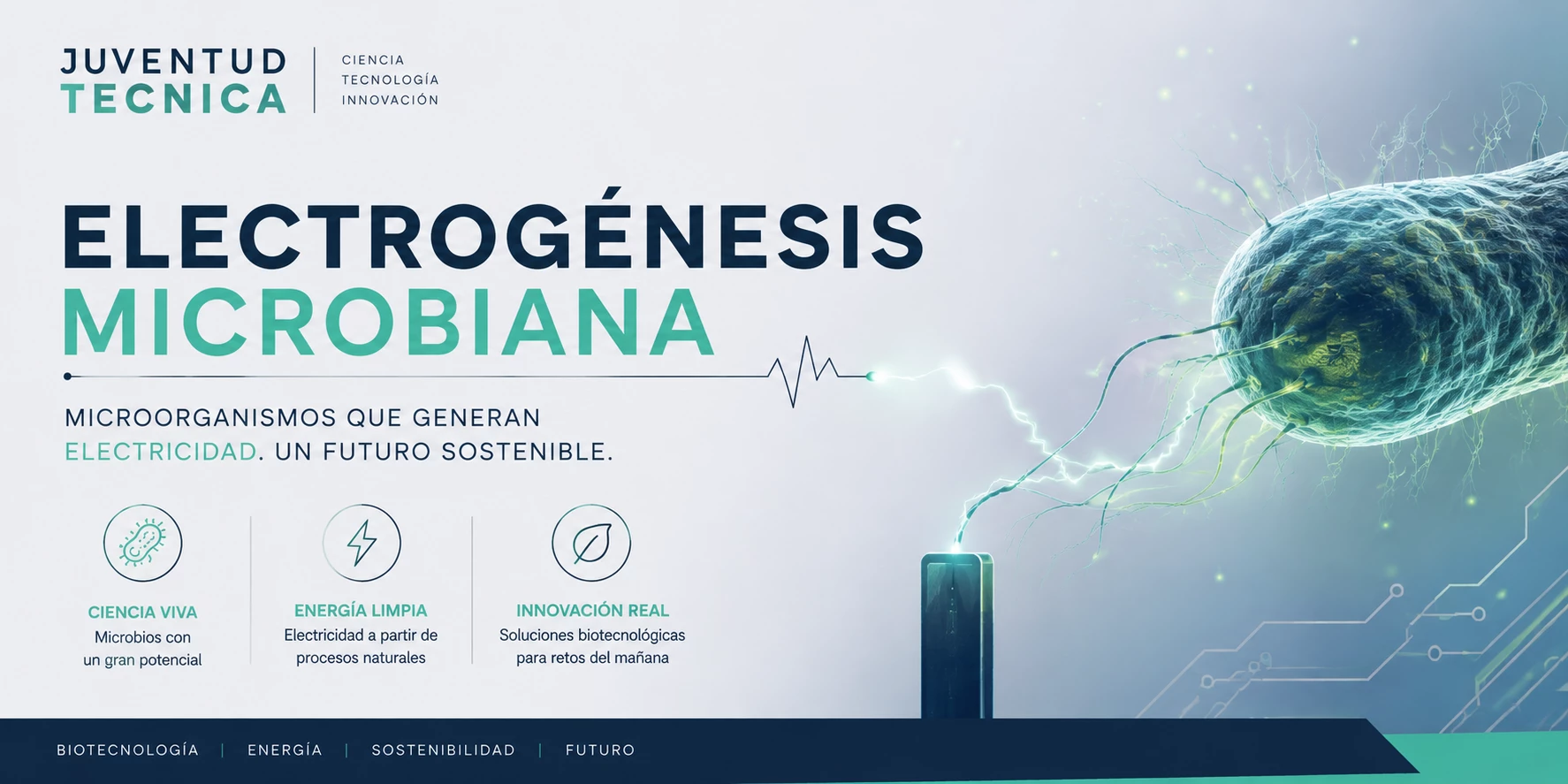 JUVENTUD TECNICA

CIENCIA
TECNOLOGÍA
INNOVACIÓN

ELECTROGÉNESIS MICROBIANA

MICROORGANISMOS QUE GENERAN ELECTRICIDAD. UN FUTURO SOSTENIBLE.

CIENCIA VIVA
Microbios con un gran potencial

ENERGÍA LIMPIA
Electricidad a partir de procesos naturales

INNOVACIÓN REAL
Soluciones biotecnológicas para retos del mañana

BIOTECNOLOGÍA | ENERGÍA | SOSTENIBILIDAD | FUTURO